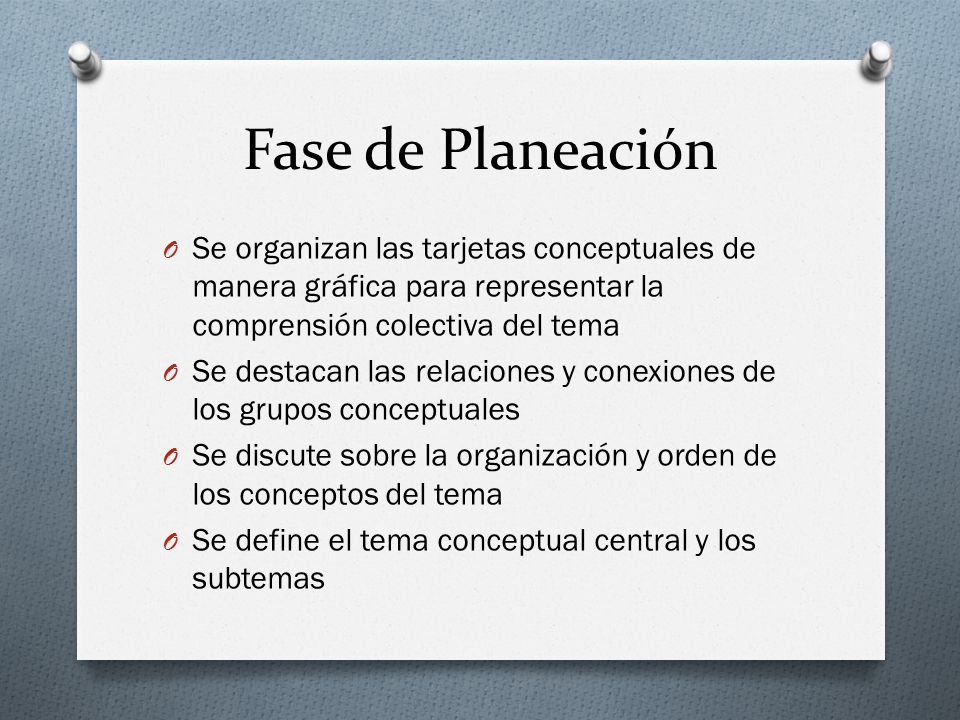 Fase de Planeación

O Se organizan las tarjetas conceptuales de manera gráfica para representar la comprensión colectiva del tema

O Se destacan las relaciones y conexiones de los grupos conceptuales

O Se discute sobre la organización y orden de los conceptos del tema

O Se define el tema conceptual central y los subtemas